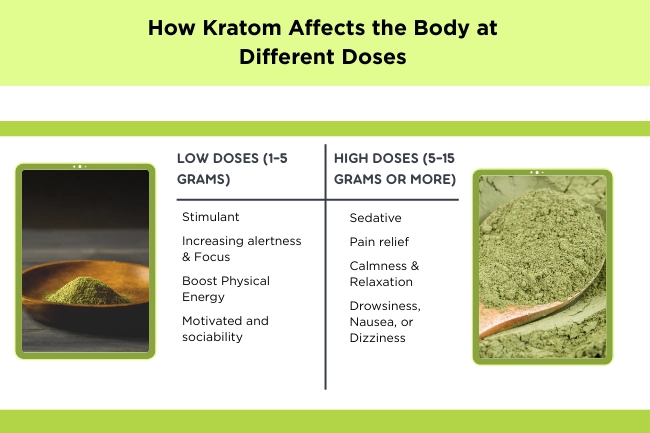 How Kratom Affects the Body at Different Doses

| LOW DOSES (1-5 GRAMS) | HIGH DOSES (5-15 GRAMS OR MORE) |
|---|---|
| Stimulant | Sedative |
| Increasing alertness & Focus | Pain relief |
| Boost Physical Energy | Calmness & Relaxation |
| Motivated and sociability | Drowsiness, Nausea, or Dizziness |